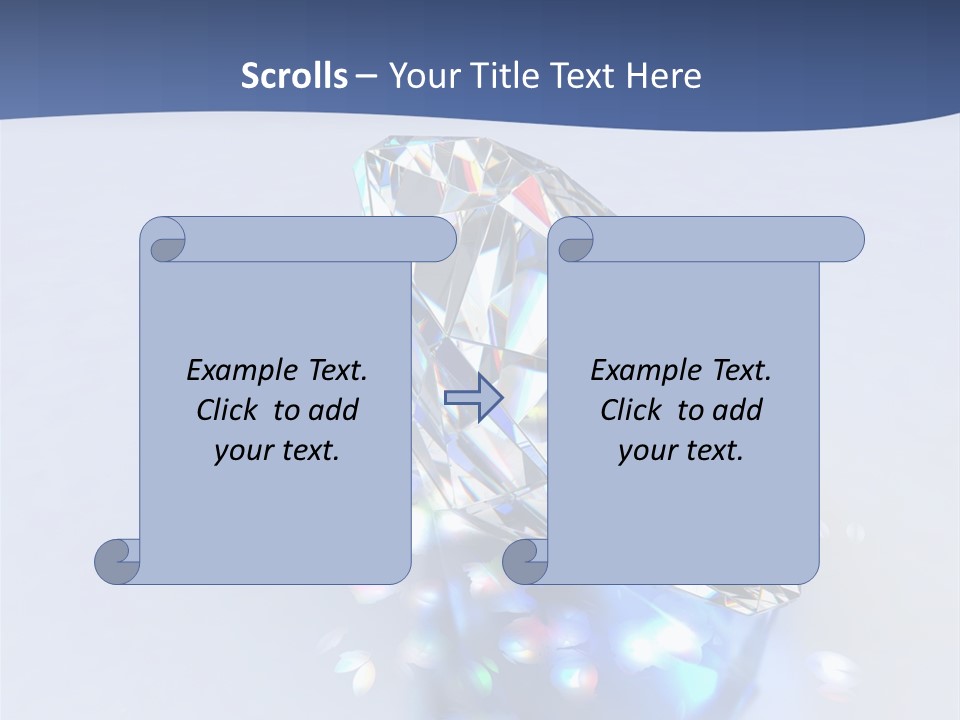 Scrolls – Your Title Text Here

Example Text. Click to add your text.

Example Text. Click to add your text.